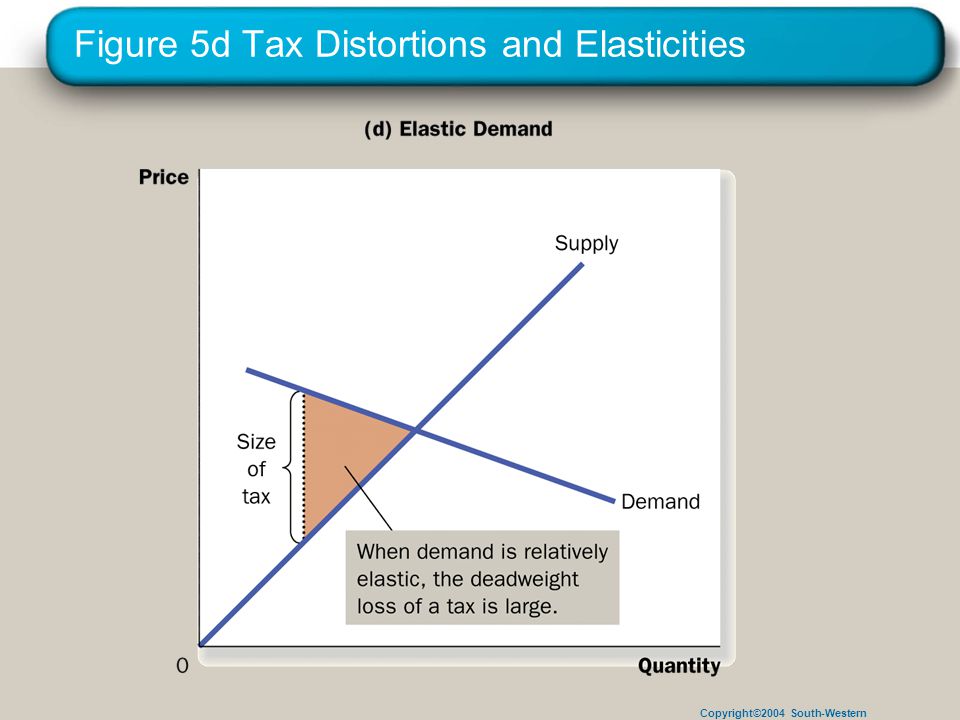 Figure 5d Tax Distortions and Elasticities

(d) Elastic Demand

Price

Supply

Size of tax

Demand

When demand is relatively elastic, the deadweight loss of a tax is large.

0

Quantity

Copyright©2004 South-Western